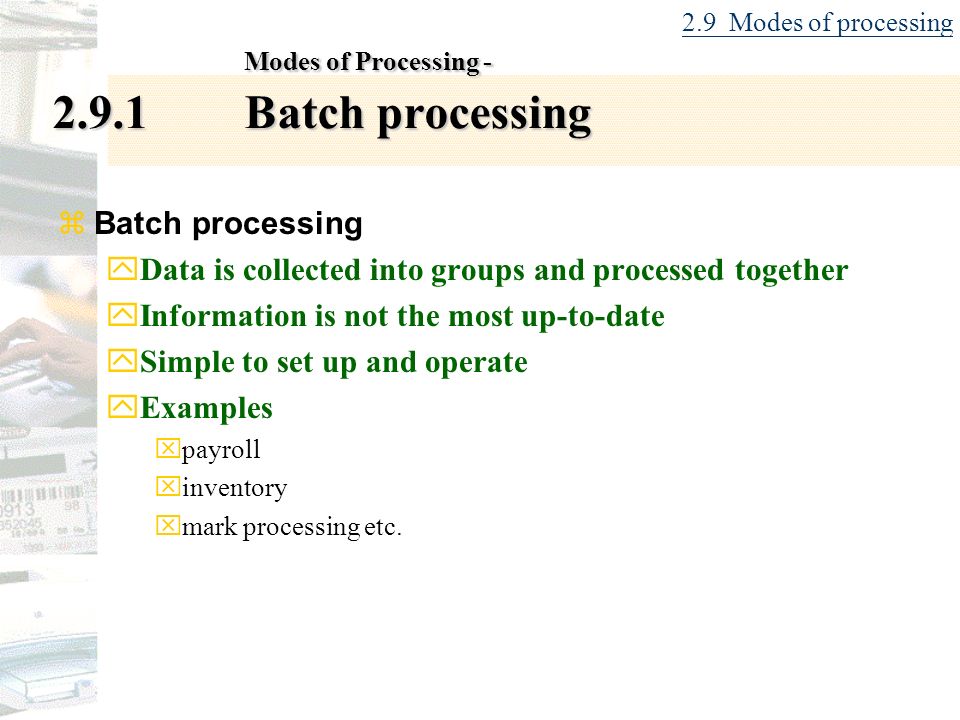 2.9 Modes of processing

Modes of Processing -

2.9.1 Batch processing

Batch processing

Data is collected into groups and processed together

Information is not the most up-to-date

Simple to set up and operate

Examples

payroll

inventory

mark processing etc.